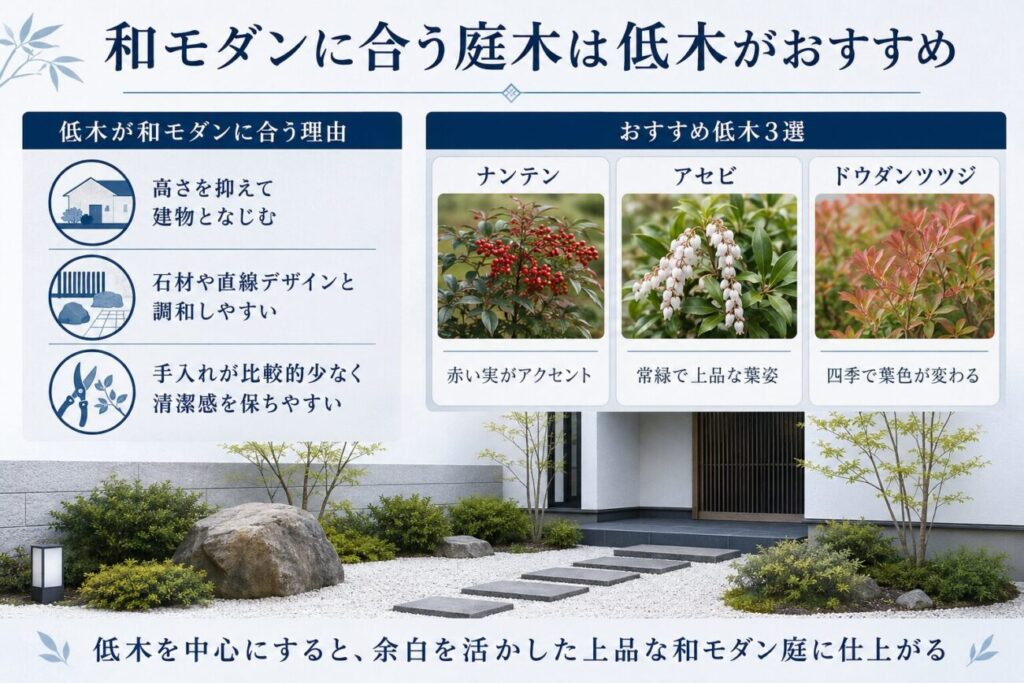 和モダンに合う庭木は低木がおすすめ

低木が和モダンに合う理由

高さを抑えて建物となじむ

石材や直線デザインと調和しやすい

手入れが比較的少なく清潔感を保ちやすい

おすすめ低木3選

ナンテン

赤い実がアクセント

アセビ

常緑で上品な葉姿

ドウダンツツジ

四季で葉色が変わる

低木を中心にすると、余白を活かした上品な和モダン庭に仕上がる